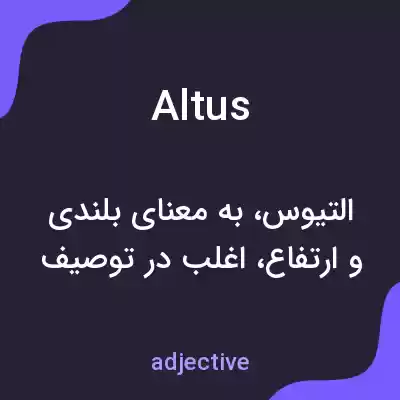 Altus

التیوس، به معنای بلندی و ارتفاع، اغلب در توصیف

adjective